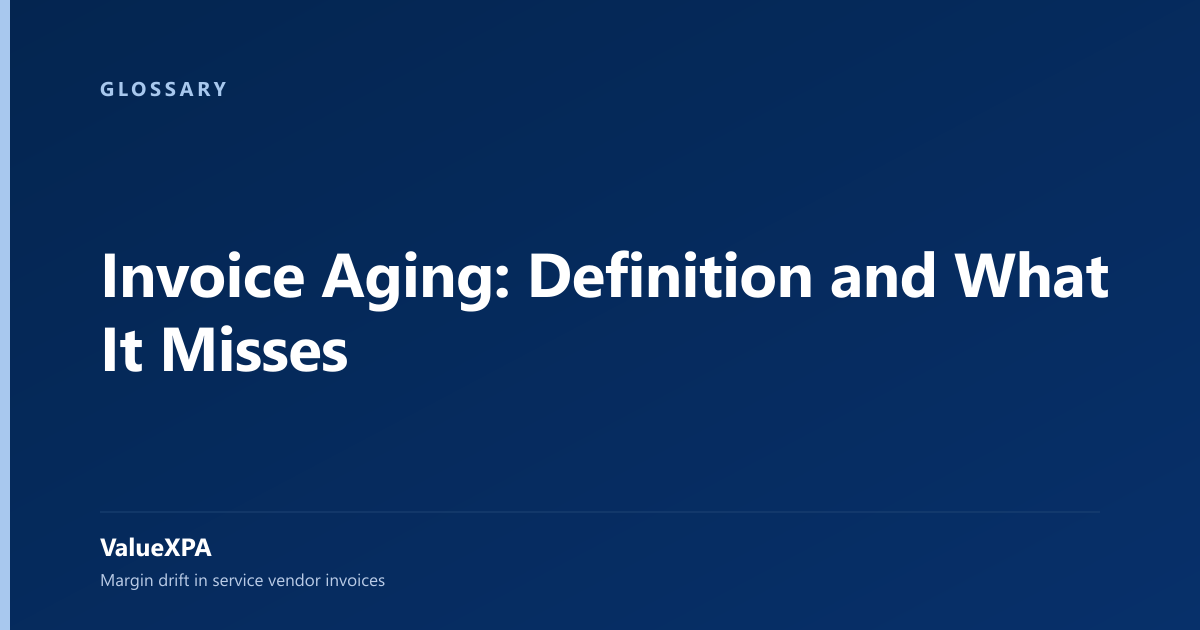 GLOSSARY

Invoice Aging: Definition and What It Misses

ValueXPA

Margin drift in service vendor invoices